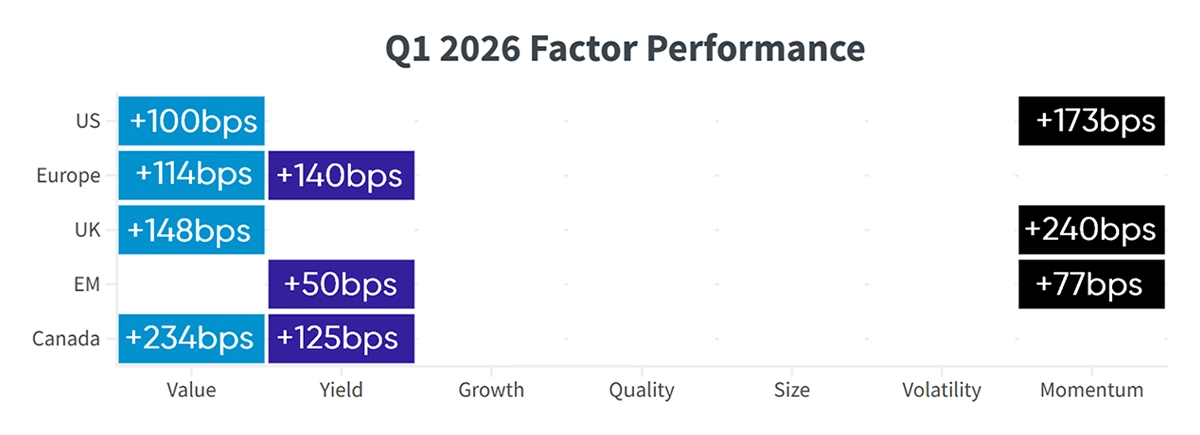 Q1 2026 Factor Performance

| | Value | Yield | Growth | Quality | Size | Volatility | Momentum |
|---|---|---|---|---|---|---|---|
| US | +100bps | | | | | | +173bps |
| Europe | +114bps | +140bps | | | | | |
| UK | +148bps | | | | | | +240bps |
| EM | | +50bps | | | | | +77bps |
| Canada | +234bps | +125bps | | | | | |